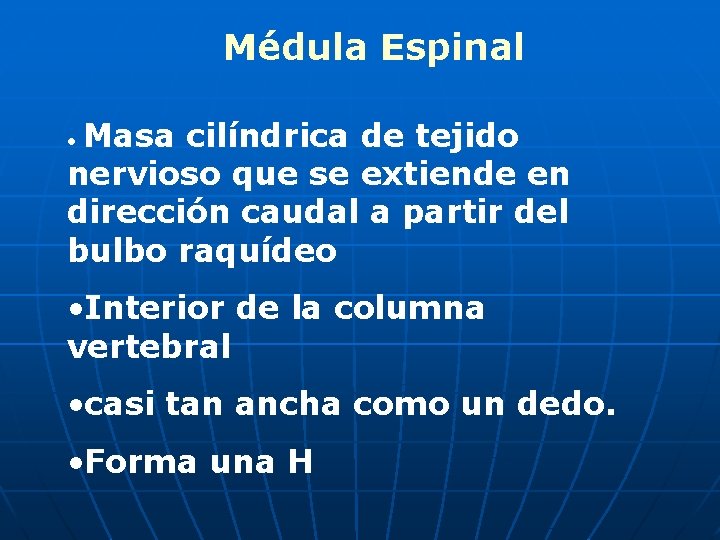 Médula Espinal

• Masa cilíndrica de tejido nervioso que se extiende en dirección caudal a partir del bulbo raquídeo

•Interior de la columna vertebral

•casi tan ancha como un dedo.

•Forma una H